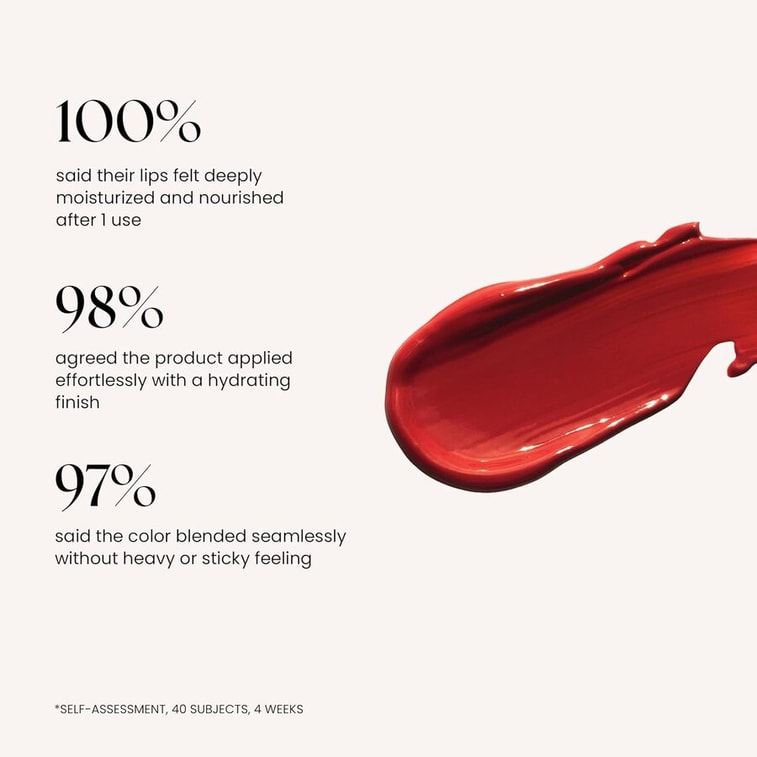 100%

said their lips felt deeply moisturized and nourished after 1 use

98%

agreed the product applied effortlessly with a hydrating finish

97%

said the color blended seamlessly without heavy or sticky feeling

*SELF-ASSESSMENT, 40 SUBJECTS, 4 WEEKS